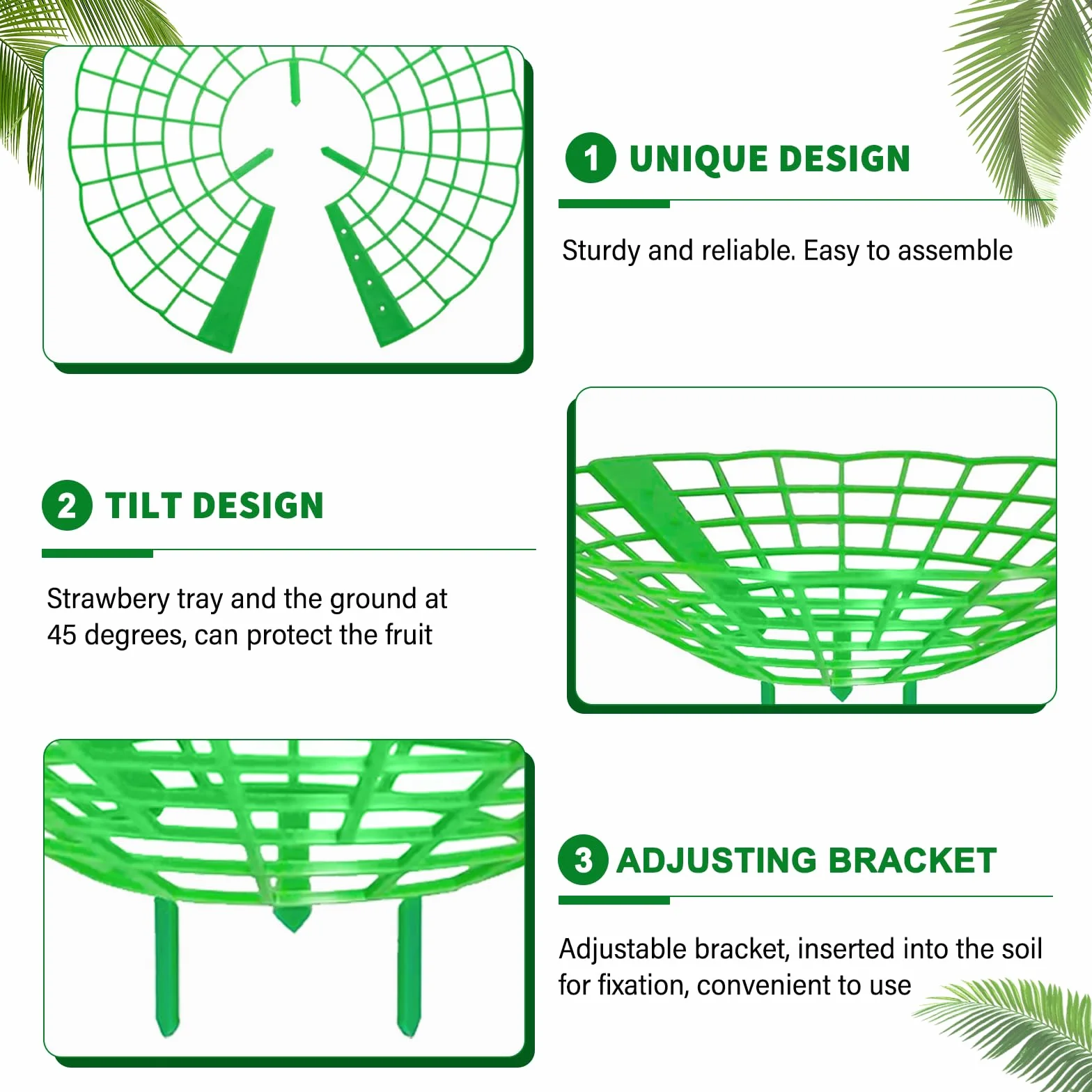 1 UNIQUE DESIGN

Sturdy and reliable. Easy to assemble

2 TILT DESIGN

Strawbery tray and the ground at 45 degrees, can protect the fruit

3 ADJUSTING BRACKET

Adjustable bracket, inserted into the soil for fixation, convenient to use